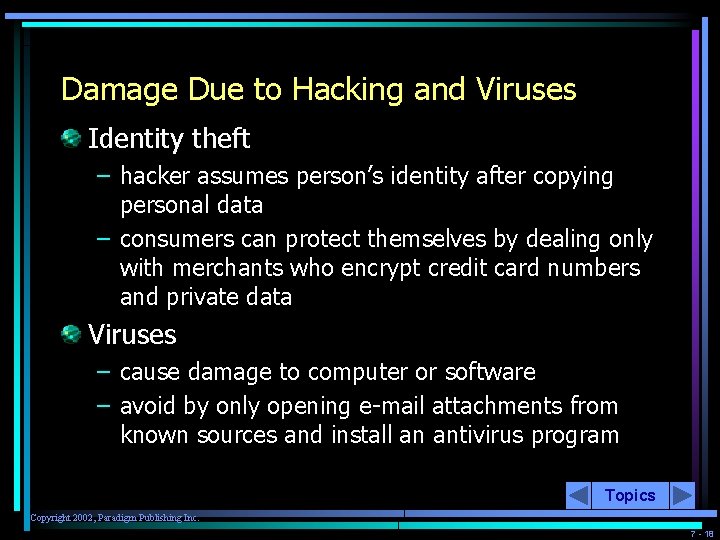 Damage Due to Hacking and Viruses

Identity theft

– hacker assumes person's identity after copying personal data

– consumers can protect themselves by dealing only with merchants who encrypt credit card numbers and private data

Viruses

– cause damage to computer or software

– avoid by only opening e-mail attachments from known sources and install an antivirus program

Topics

Copyright 2002, Paradigm Publishing Inc.

7 - 18